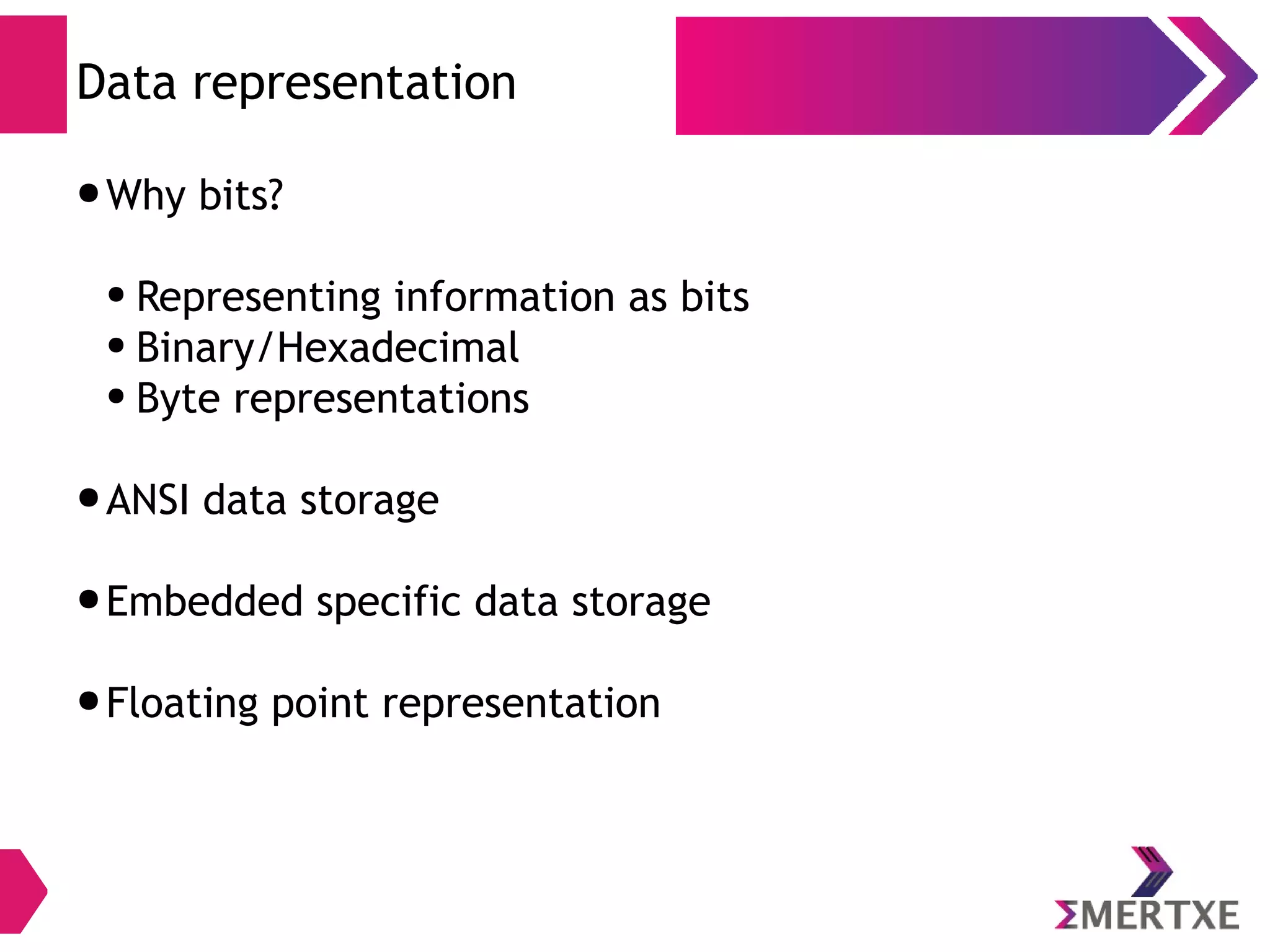 Data representation

• Why bits?

• Representing information as bits
• Binary/Hexadecimal
• Byte representations

• ANSI data storage

• Embedded specific data storage

• Floating point representation

ΣMERTXE